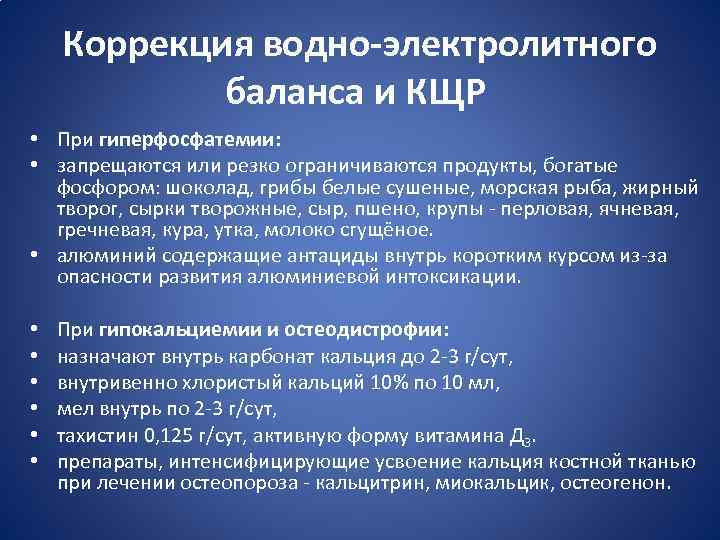 Коррекция водно-электролитного баланса и КЩР

• При гиперфосфатемии:
• запрещаются или резко ограничиваются продукты, богатые фосфором: шоколад, грибы белые сушеные, морская рыба, жирный творог, сырки творожные, сыр, пшено, крупы - перловая, ячневая, гречневая, кура, утка, молоко сгущёное.
• алюминий содержащие антациды внутрь коротким курсом из-за опасности развития алюминиевой интоксикации.

• При гипокальциемии и остеодистрофии:
• назначают внутрь карбонат кальция до 2-3 г/сут,
• внутривенно хлористый кальций 10% по 10 мл,
• мел внутрь по 2-3 г/сут,
• тахистин 0,125 г/сут, активную форму витамина $Д_3$.
• препараты, интенсифицирующие усвоение кальция костной тканью при лечении остеопороза - кальцитрин, миокальцик, остеогенон.